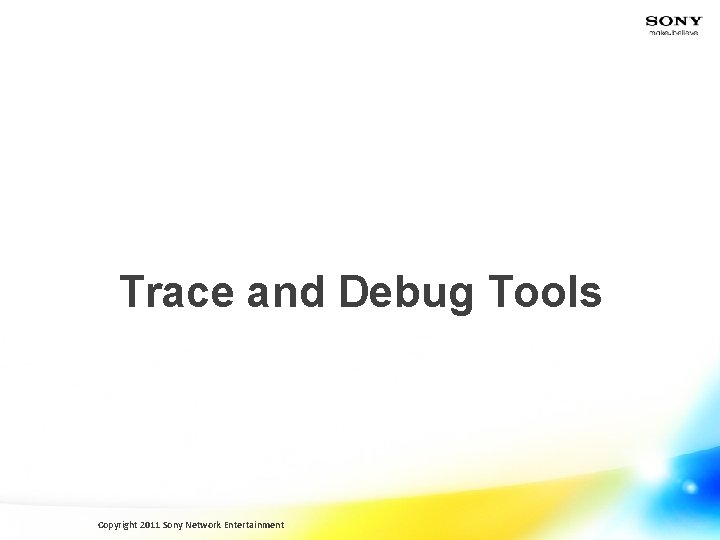 SONY
make.believe

Trace and Debug Tools

Copyright 2011 Sony Network Entertainment